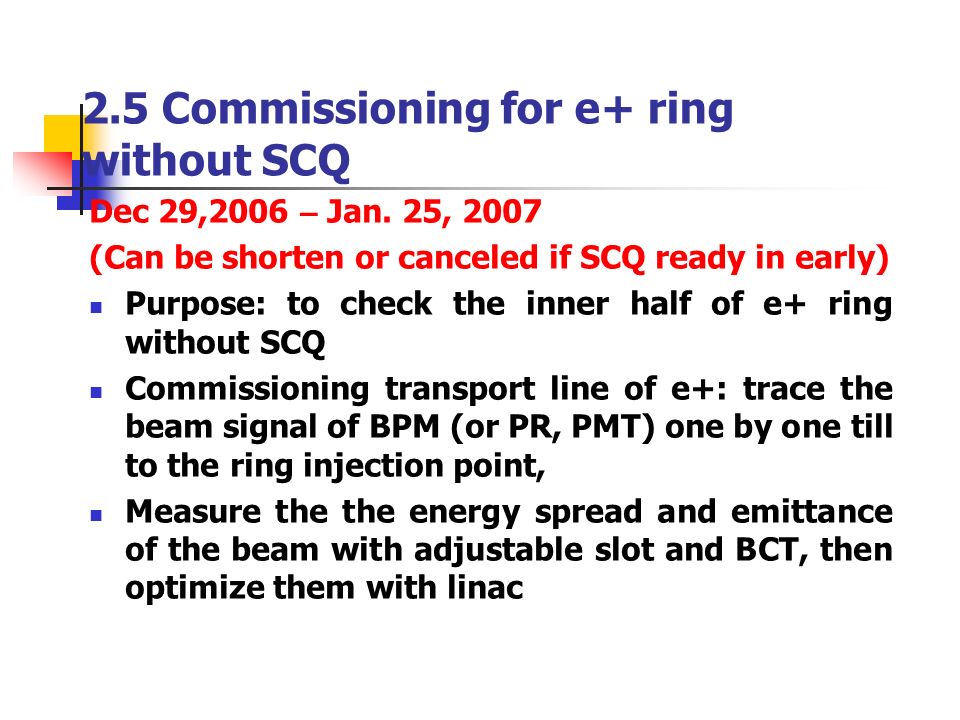 2.5 Commissioning for e+ ring without SCQ

Dec 29,2006 – Jan. 25, 2007

(Can be shorten or canceled if SCQ ready in early)

- Purpose: to check the inner half of e+ ring without SCQ
- Commissioning transport line of e+: trace the beam signal of BPM (or PR, PMT) one by one till to the ring injection point,
- Measure the the energy spread and emittance of the beam with adjustable slot and BCT, then optimize them with linac